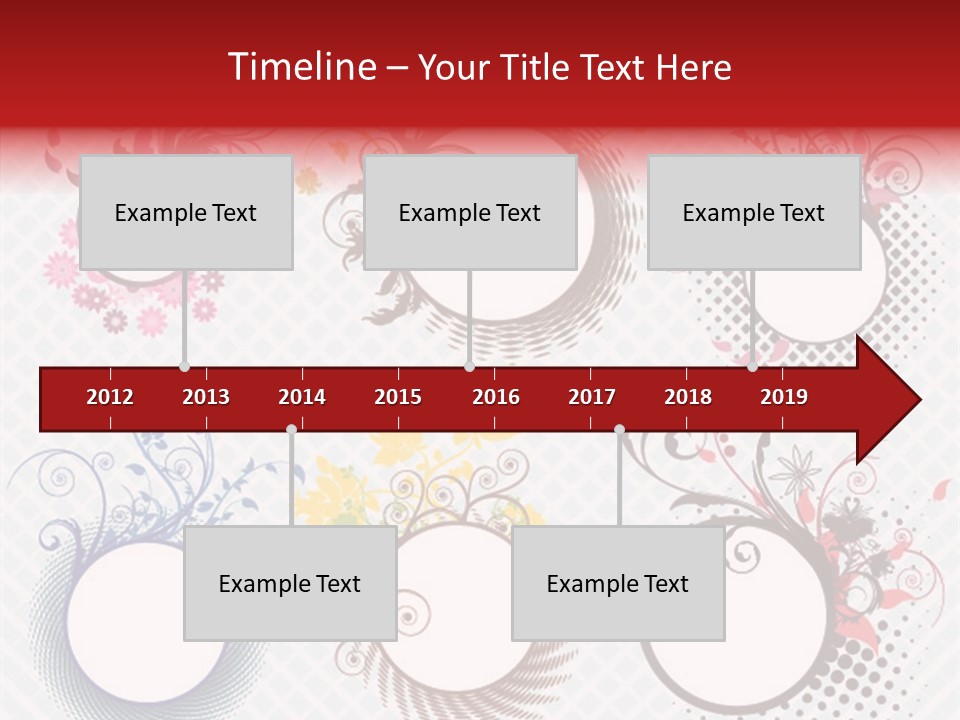 Timeline – Your Title Text Here

Example Text

Example Text

Example Text

2012 2013 2014 2015 2016 2017 2018 2019

Example Text

Example Text